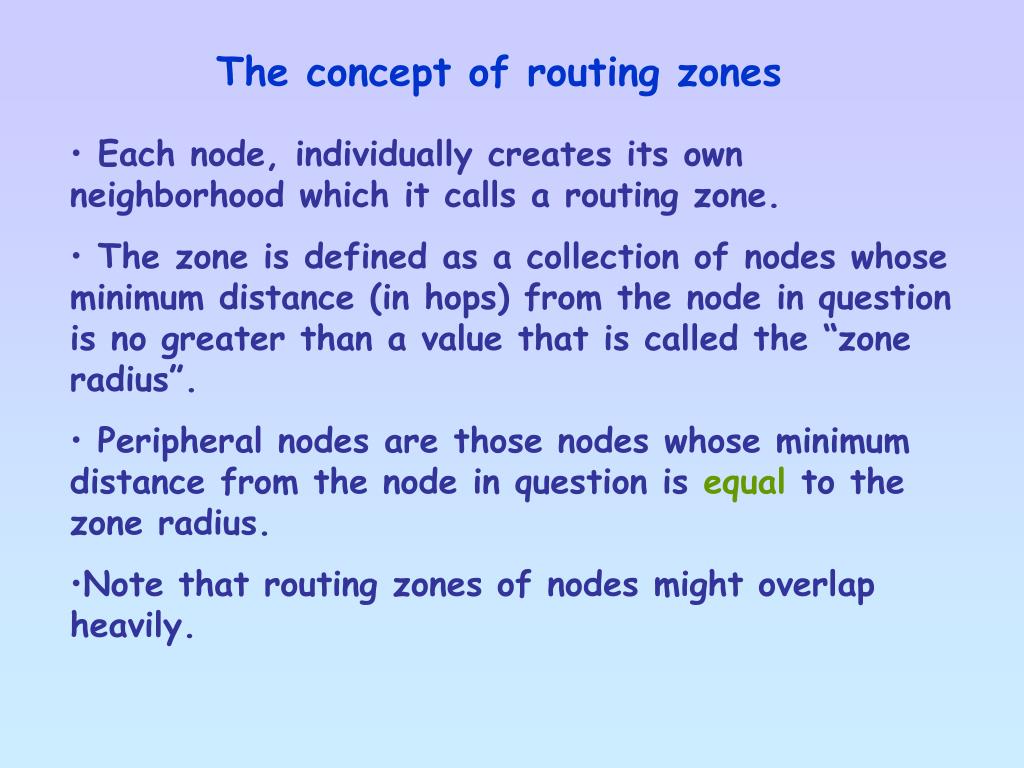 The concept of routing zones

• Each node, individually creates its own neighborhood which it calls a routing zone.

• The zone is defined as a collection of nodes whose minimum distance (in hops) from the node in question is no greater than a value that is called the “zone radius”.

• Peripheral nodes are those nodes whose minimum distance from the node in question is equal to the zone radius.

•Note that routing zones of nodes might overlap heavily.